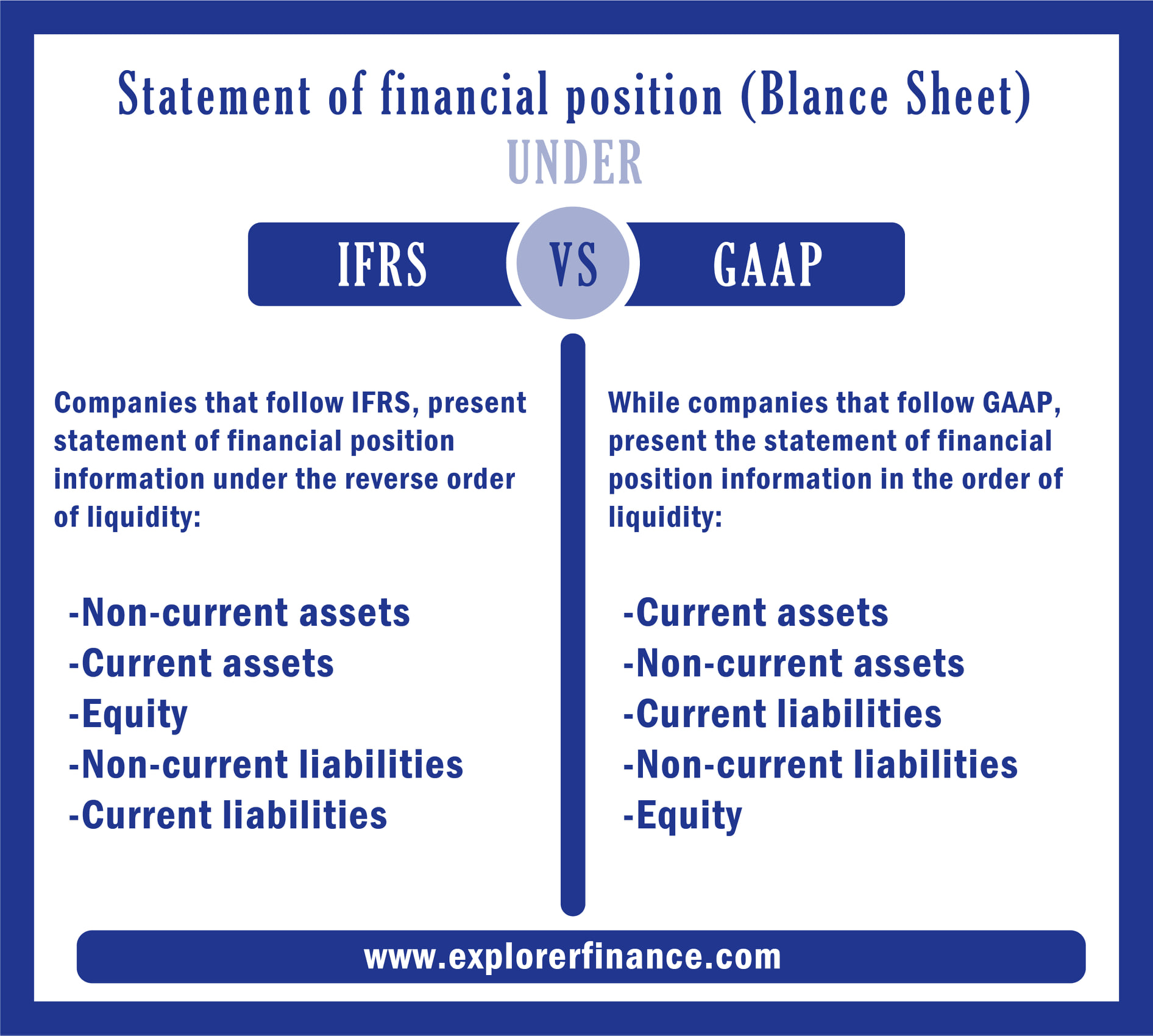 Statement of financial position (Blance Sheet)

UNDER

IFRS VS GAAP

Companies that follow IFRS, present statement of financial position information under the reverse order of liquidity:

-Non-current assets
-Current assets
-Equity
-Non-current liabilities
-Current liabilities

While companies that follow GAAP, present the statement of financial position information in the order of liquidity:

-Current assets
-Non-current assets
-Current liabilities
-Non-current liabilities
-Equity

www.explorerfinance.com